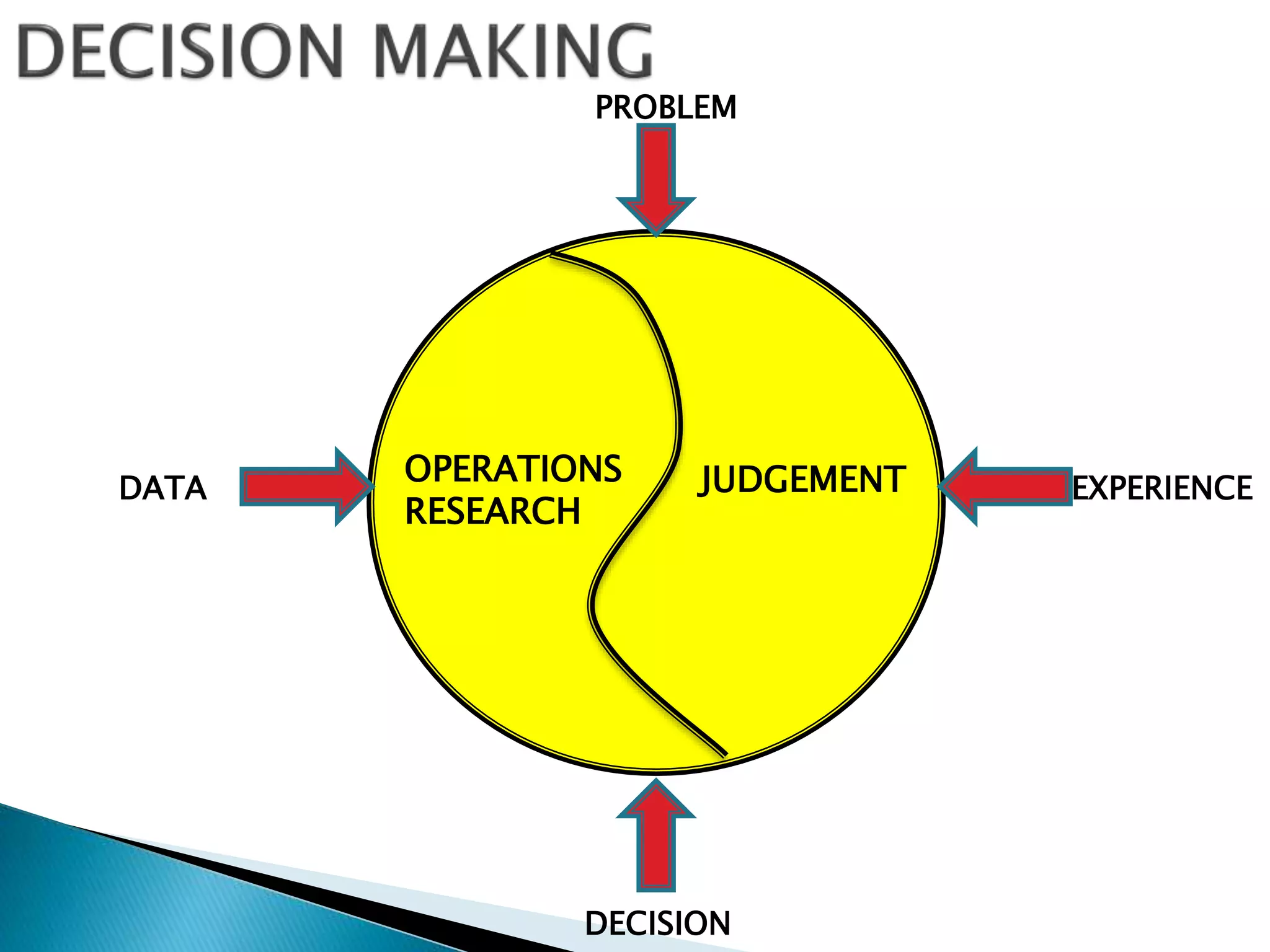 DECISION MAKING

PROBLEM

DATA

OPERATIONS RESEARCH

JUDGEMENT

EXPERIENCE

DECISION